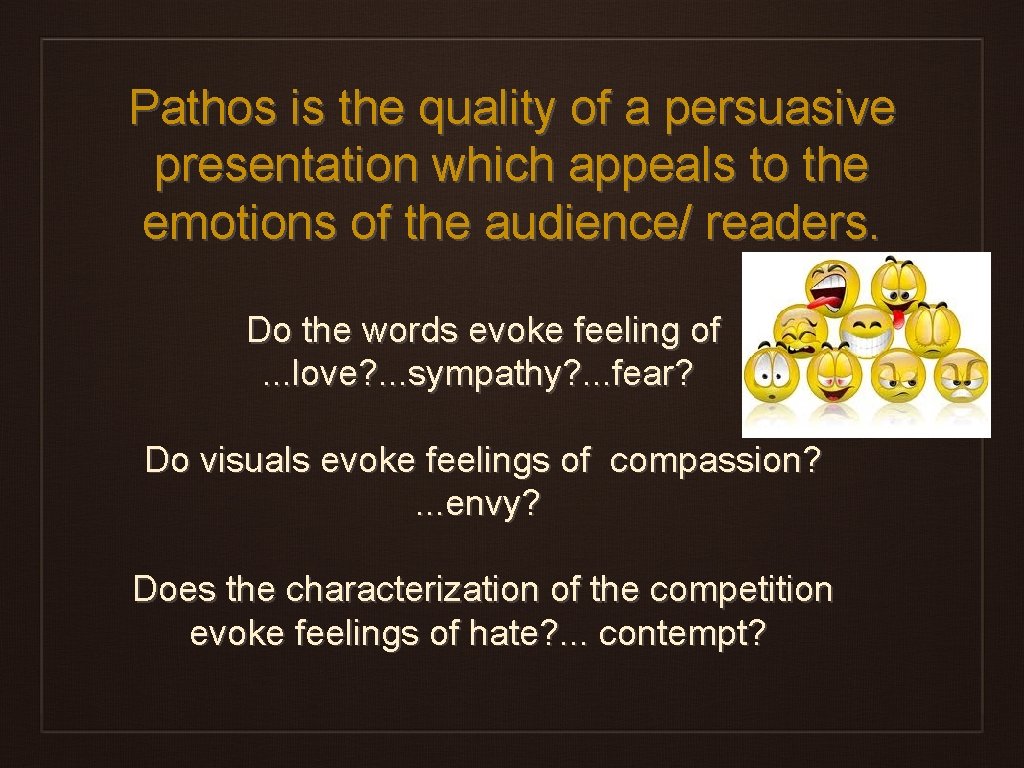 Pathos is the quality of a persuasive presentation which appeals to the emotions of the audience/ readers.

Do the words evoke feeling of ...love?...sympathy?...fear?

Do visuals evoke feelings of compassion? ...envy?

Does the characterization of the competition evoke feelings of hate?... contempt?